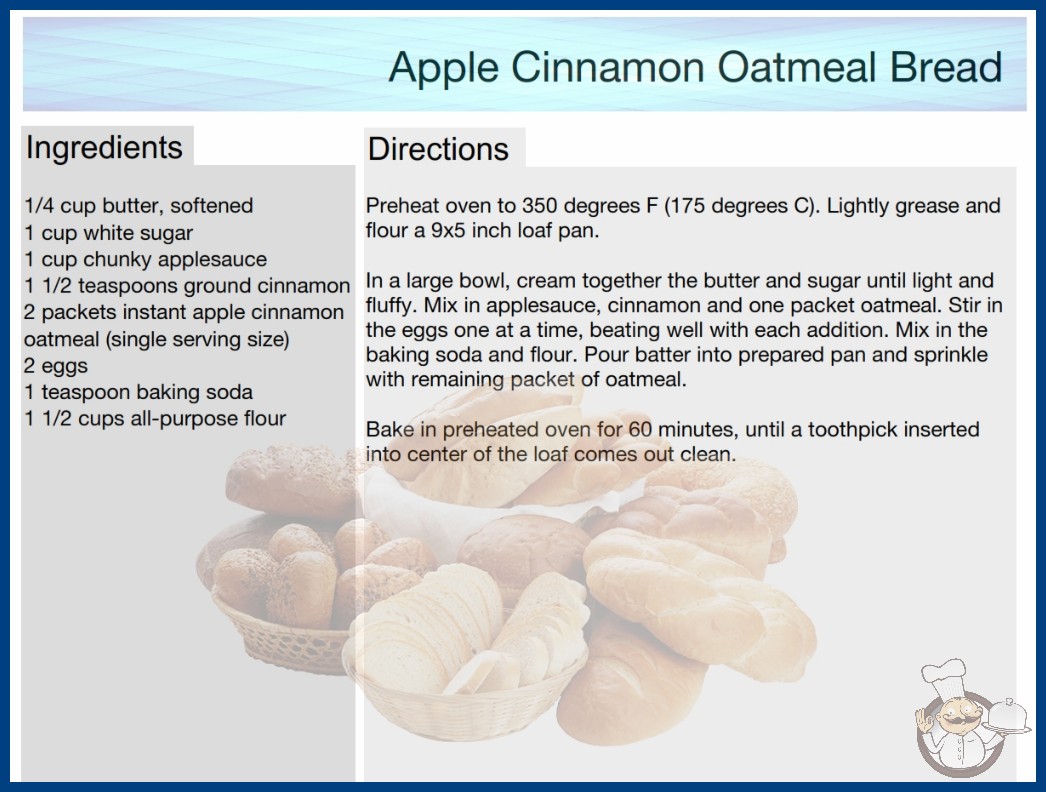 Apple Cinnamon Oatmeal Bread

Ingredients

1/4 cup butter, softened
1 cup white sugar
1 cup chunky applesauce
1 1/2 teaspoons ground cinnamon
2 packets instant apple cinnamon oatmeal (single serving size)
2 eggs
1 teaspoon baking soda
1 1/2 cups all-purpose flour

Directions

Preheat oven to 350 degrees F (175 degrees C). Lightly grease and flour a 9x5 inch loaf pan.

In a large bowl, cream together the butter and sugar until light and fluffy. Mix in applesauce, cinnamon and one packet oatmeal. Stir in the eggs one at a time, beating well with each addition. Mix in the baking soda and flour. Pour batter into prepared pan and sprinkle with remaining packet of oatmeal.

Bake in preheated oven for 60 minutes, until a toothpick inserted into center of the loaf comes out clean.